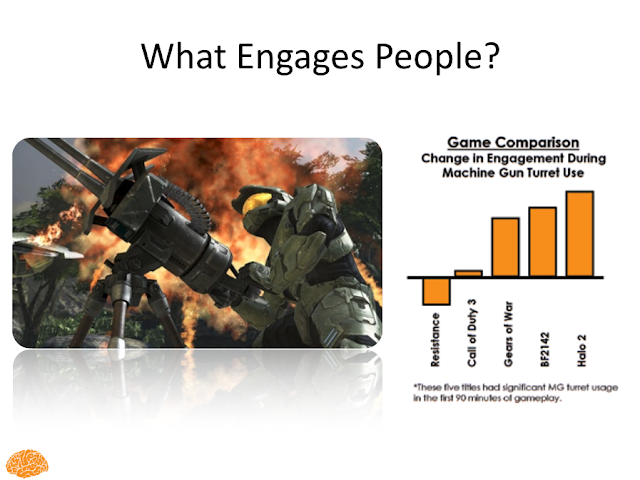 What Engages People?

Game Comparison
Change in Engagement During Machine Gun Turret Use

Resistance
Call of Duty 3
Gears of War
BF2142
Halo 2

*These five titles had significant MG turret usage in the first 90 minutes of gameplay.